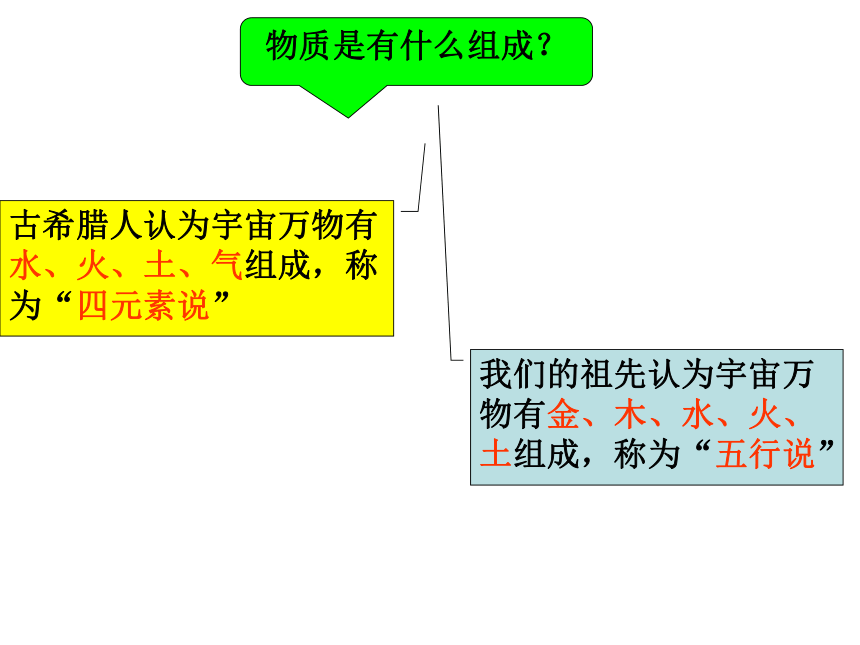 物质是有什么组成?

古希腊人认为宇宙万物有水、火、土、气组成，称为“四元素说”

我们的祖先认为宇宙万物有金、木、水、火、土组成，称为“五行说”